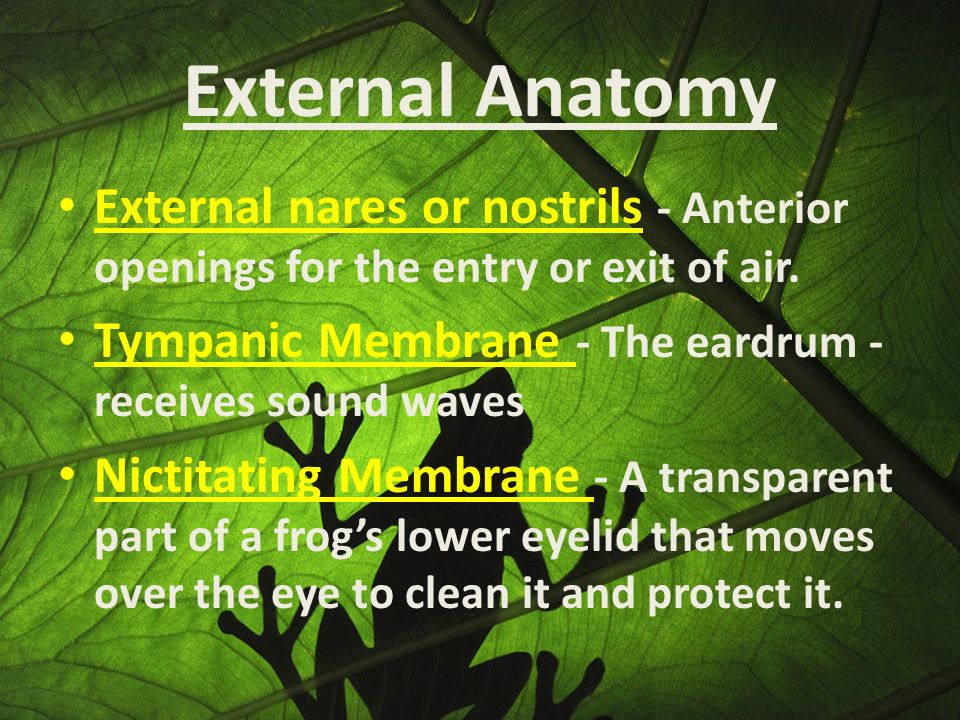 External Anatomy

• External nares or nostrils - Anterior openings for the entry or exit of air.

• Tympanic Membrane - The eardrum - receives sound waves

• Nictitating Membrane - A transparent part of a frog's lower eyelid that moves over the eye to clean it and protect it.